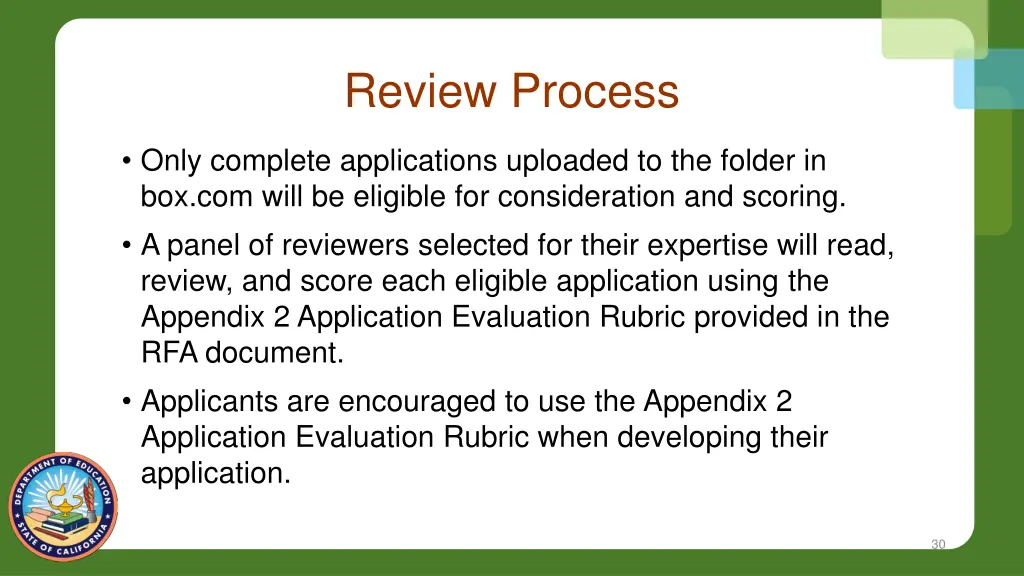 Review Process

• Only complete applications uploaded to the folder in box.com will be eligible for consideration and scoring.

• A panel of reviewers selected for their expertise will read, review, and score each eligible application using the Appendix 2 Application Evaluation Rubric provided in the RFA document.

• Applicants are encouraged to use the Appendix 2 Application Evaluation Rubric when developing their application.

DEPARTMENT OF EDUCATION
STATE OF CALIFORNIA

30